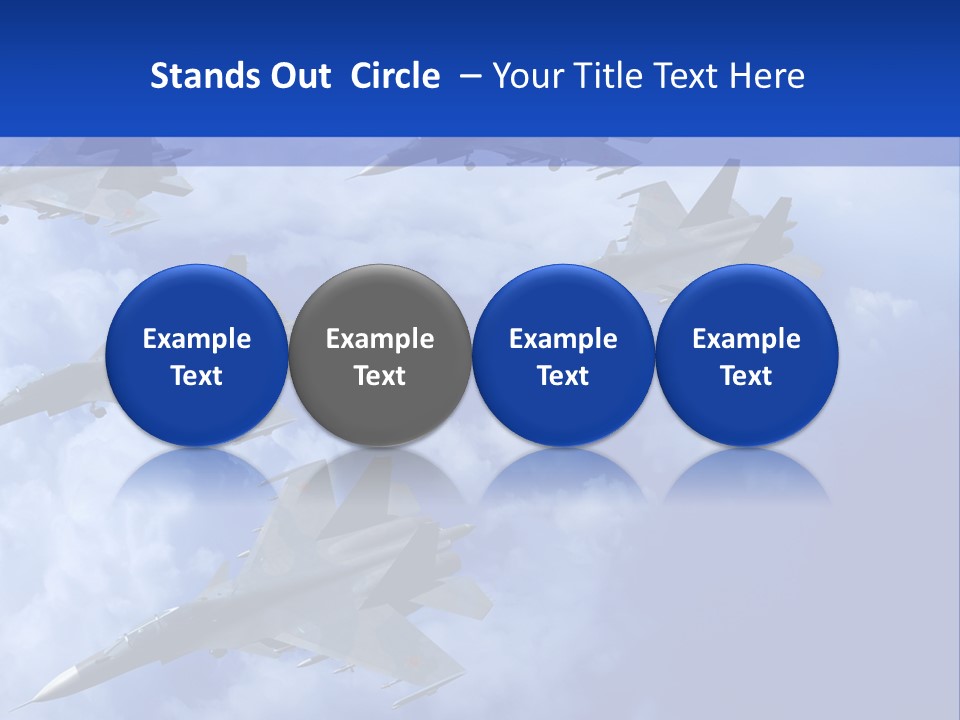 Stands Out Circle – Your Title Text Here

Example Text

Example Text

Example Text

Example Text